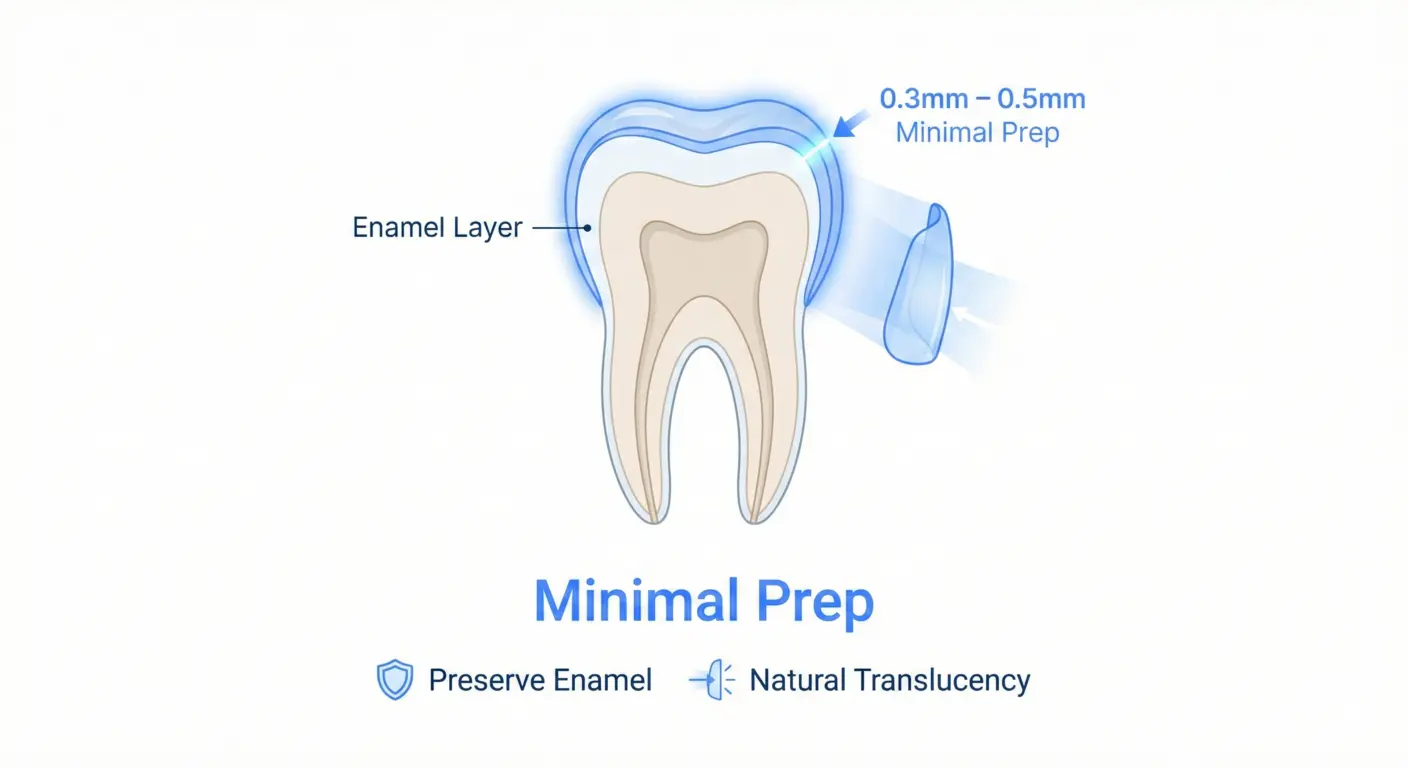 0.3mm – 0.5mm
Minimal Prep

Enamel Layer

Minimal Prep

Preserve Enamel   Natural Translucency